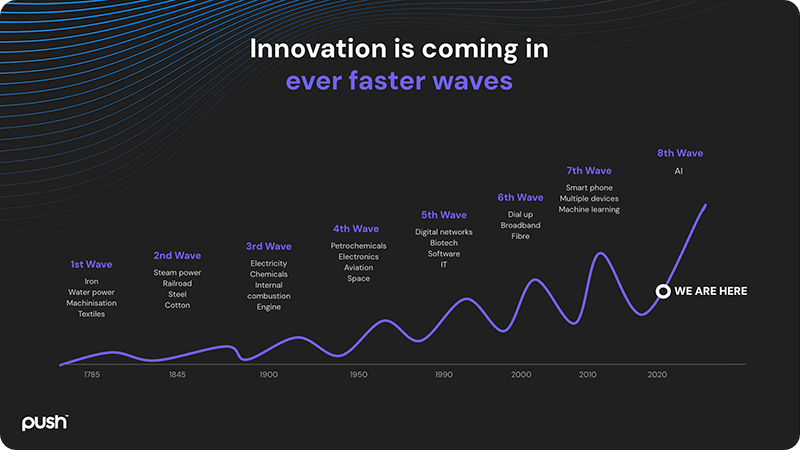 Innovation is coming in
ever faster waves

1st Wave
Iron
Water power
Machinisation
Textiles

2nd Wave
Steam power
Railroad
Steel
Cotton

3rd Wave
Electricity
Chemicals
Internal combustion
Engine

4th Wave
Petrochemicals
Electronics
Aviation
Space

5th Wave
Digital networks
Biotech
Software
IT

6th Wave
Dial up
Broadband
Fibre

7th Wave
Smart phone
Multiple devices
Machine learning

8th Wave
AI

WE ARE HERE

1785
1845
1900
1950
1990
2000
2010
2020

push